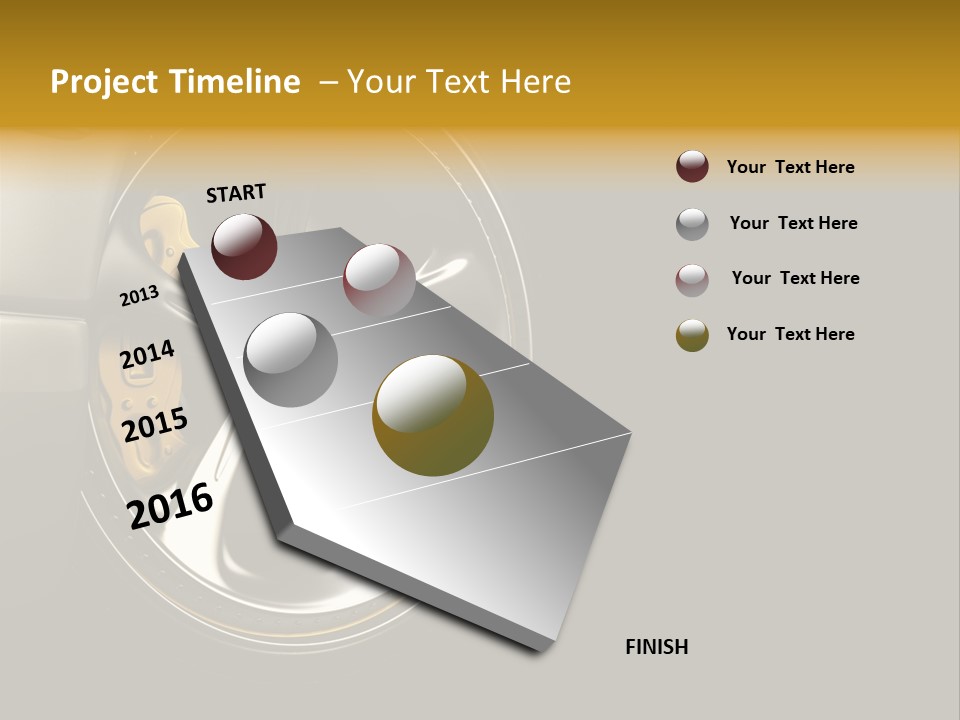 Project Timeline – Your Text Here

START

2013

2014

2015

2016

FINISH

Your Text Here

Your Text Here

Your Text Here

Your Text Here